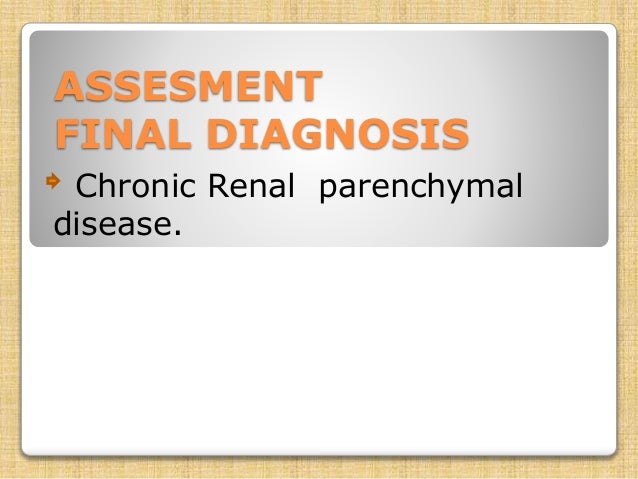 ASSESMENT
FINAL DIAGNOSIS

Chronic Renal parenchymal disease.